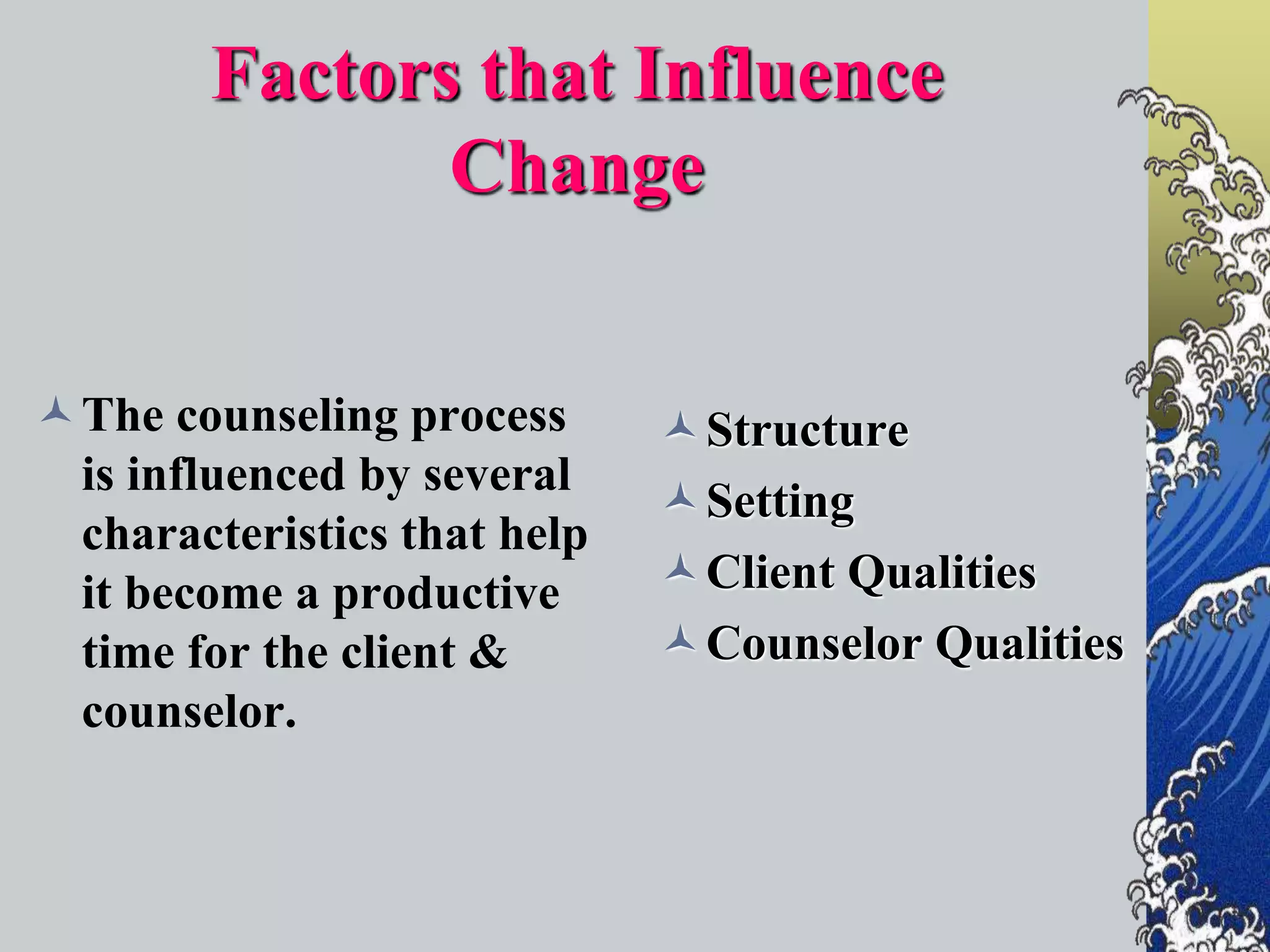 Factors that Influence Change

The counseling process is influenced by several characteristics that help it become a productive time for the client & counselor.

Structure
Setting
Client Qualities
Counselor Qualities